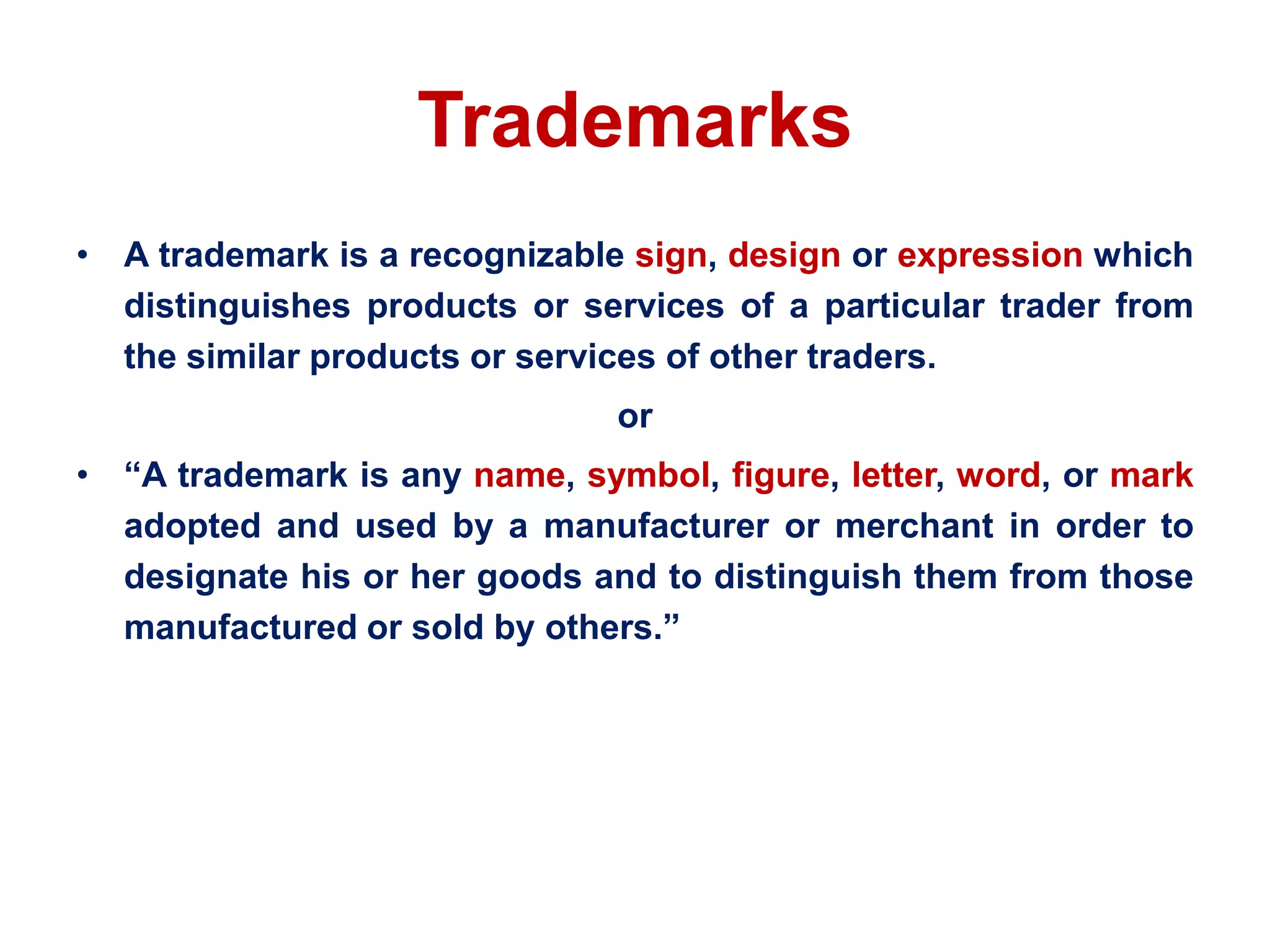 Trademarks

• A trademark is a recognizable sign, design or expression which distinguishes products or services of a particular trader from the similar products or services of other traders.

or

• “A trademark is any name, symbol, figure, letter, word, or mark adopted and used by a manufacturer or merchant in order to designate his or her goods and to distinguish them from those manufactured or sold by others.”